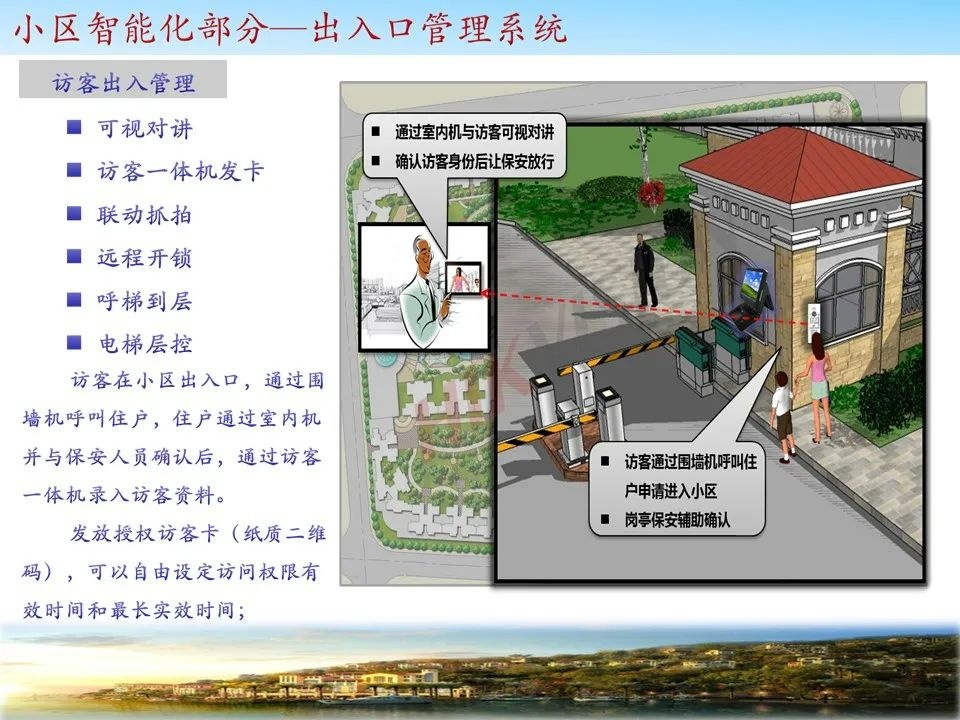 小区智能化部分—出入口管理系统

访客出入管理

■ 可视对讲
■ 访客一体机发卡
■ 联动抓拍
■ 远程开锁
■ 呼梯到层
■ 电梯层控

访客在小区出入口，通过围墙机呼叫住户，住户通过室内机并与保安人员确认后，通过访客一体机录入访客资料。

发放授权访客卡（纸质二维码），可以自由设定访问权限有效时间和最长实效时间；

■ 通过室内机与访客可视对讲
■ 确认访客身份后让保安放行

■ 访客通过围墙机呼叫住户申请进入小区
■ 岗亭保安辅助确认